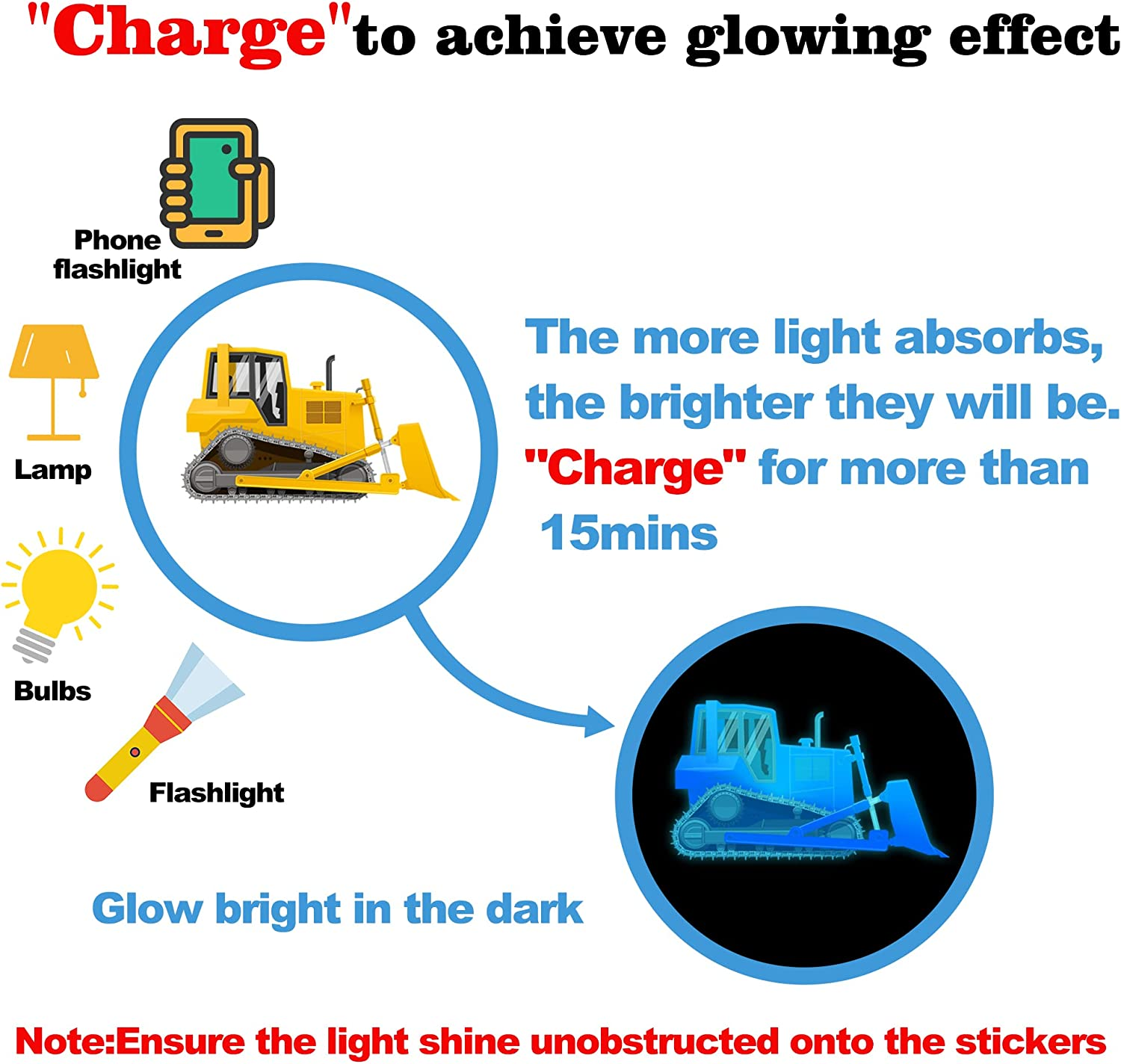 "Charge"to achieve glowing effect

Phone flashlight

Lamp

Bulbs

Flashlight

The more light absorbs, the brighter they will be. "Charge" for more than 15mins

Glow bright in the dark

Note:Ensure the light shine unobstructed onto the stickers